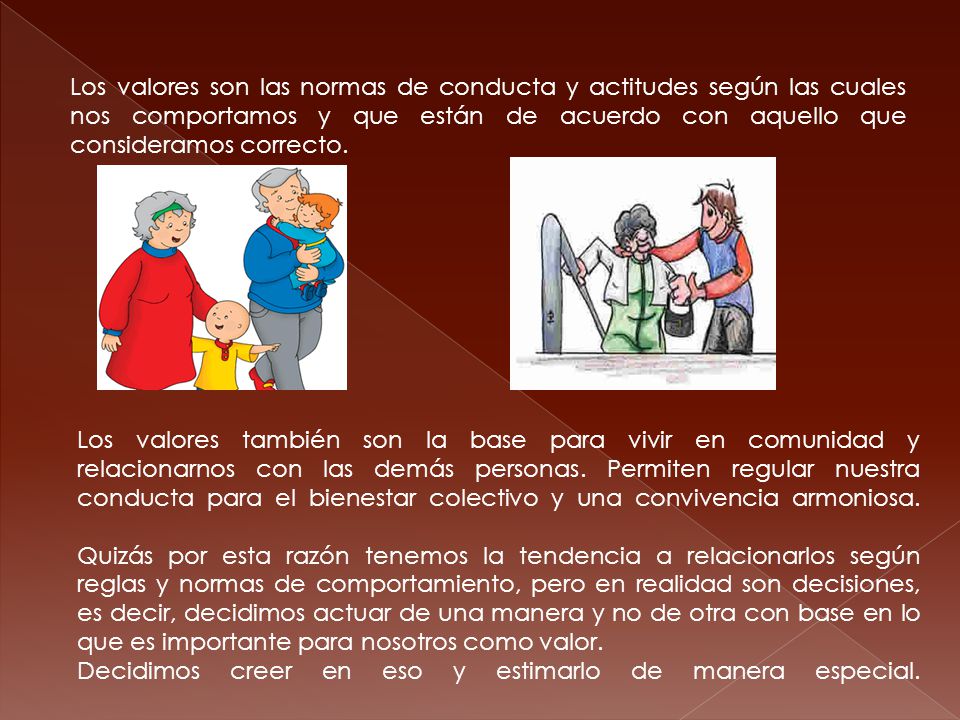 Los valores son las normas de conducta y actitudes según las cuales nos comportamos y que están de acuerdo con aquello que consideramos correcto.

Los valores también son la base para vivir en comunidad y relacionarnos con las demás personas. Permiten regular nuestra conducta para el bienestar colectivo y una convivencia armoniosa.

Quizás por esta razón tenemos la tendencia a relacionarlos según reglas y normas de comportamiento, pero en realidad son decisiones, es decir, decidimos actuar de una manera y no de otra con base en lo que es importante para nosotros como valor.
Decidimos creer en eso y estimarlo de manera especial.